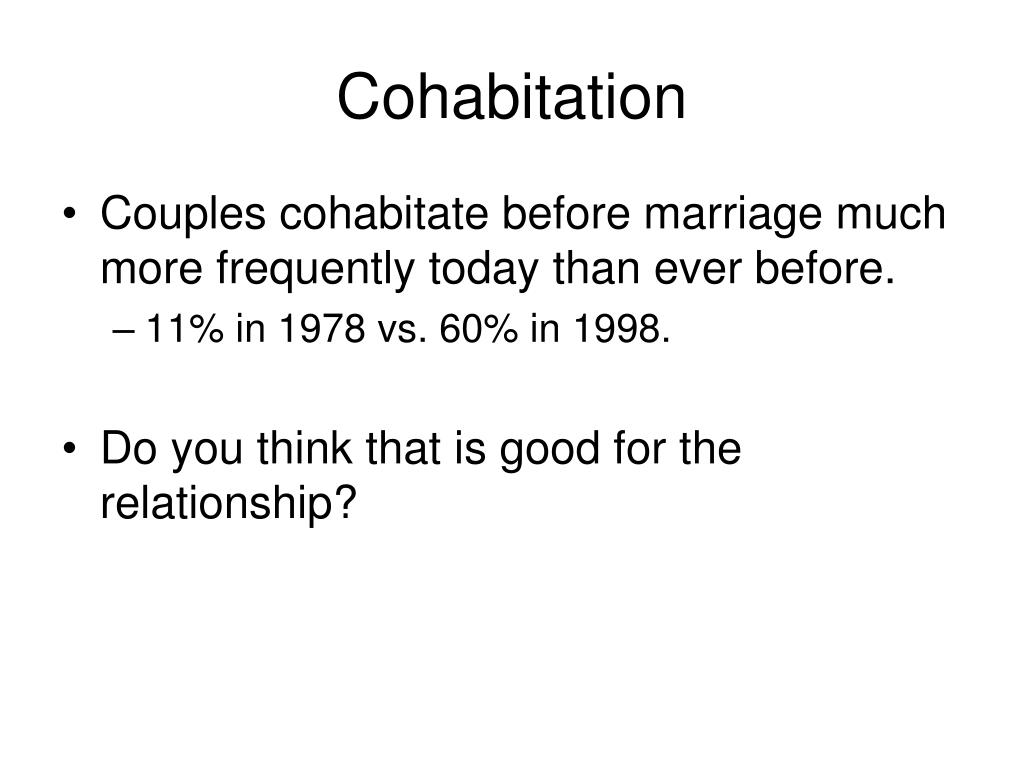 Cohabitation

• Couples cohabitate before marriage much more frequently today than ever before.
– 11% in 1978 vs. 60% in 1998.

• Do you think that is good for the relationship?